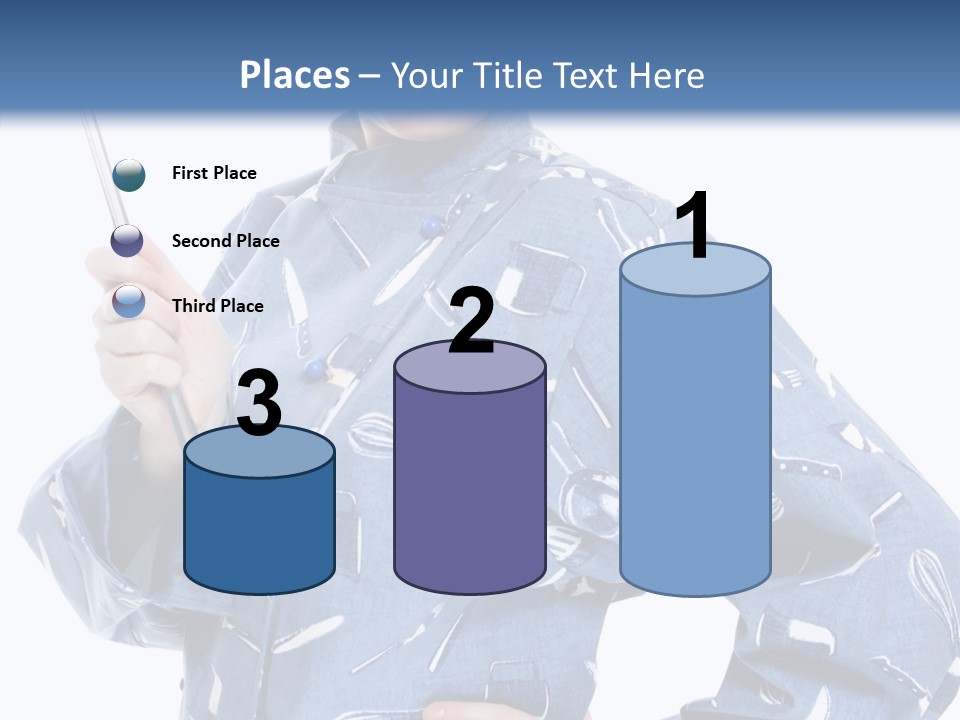 Places – Your Title Text Here

First Place

Second Place

Third Place

3

2

1